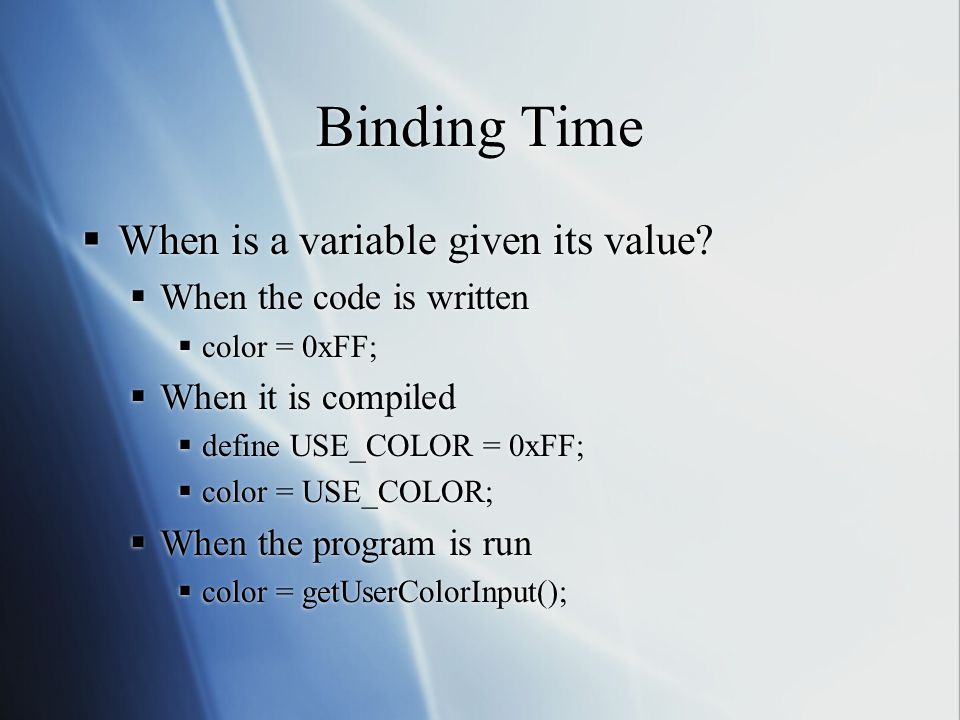 Binding Time

▪ When is a variable given its value?
 ▪ When the code is written
  ▪ color = 0xFF;
 ▪ When it is compiled
  ▪ define USE_COLOR = 0xFF;
  ▪ color = USE_COLOR;
 ▪ When the program is run
  ▪ color = getUserColorInput();